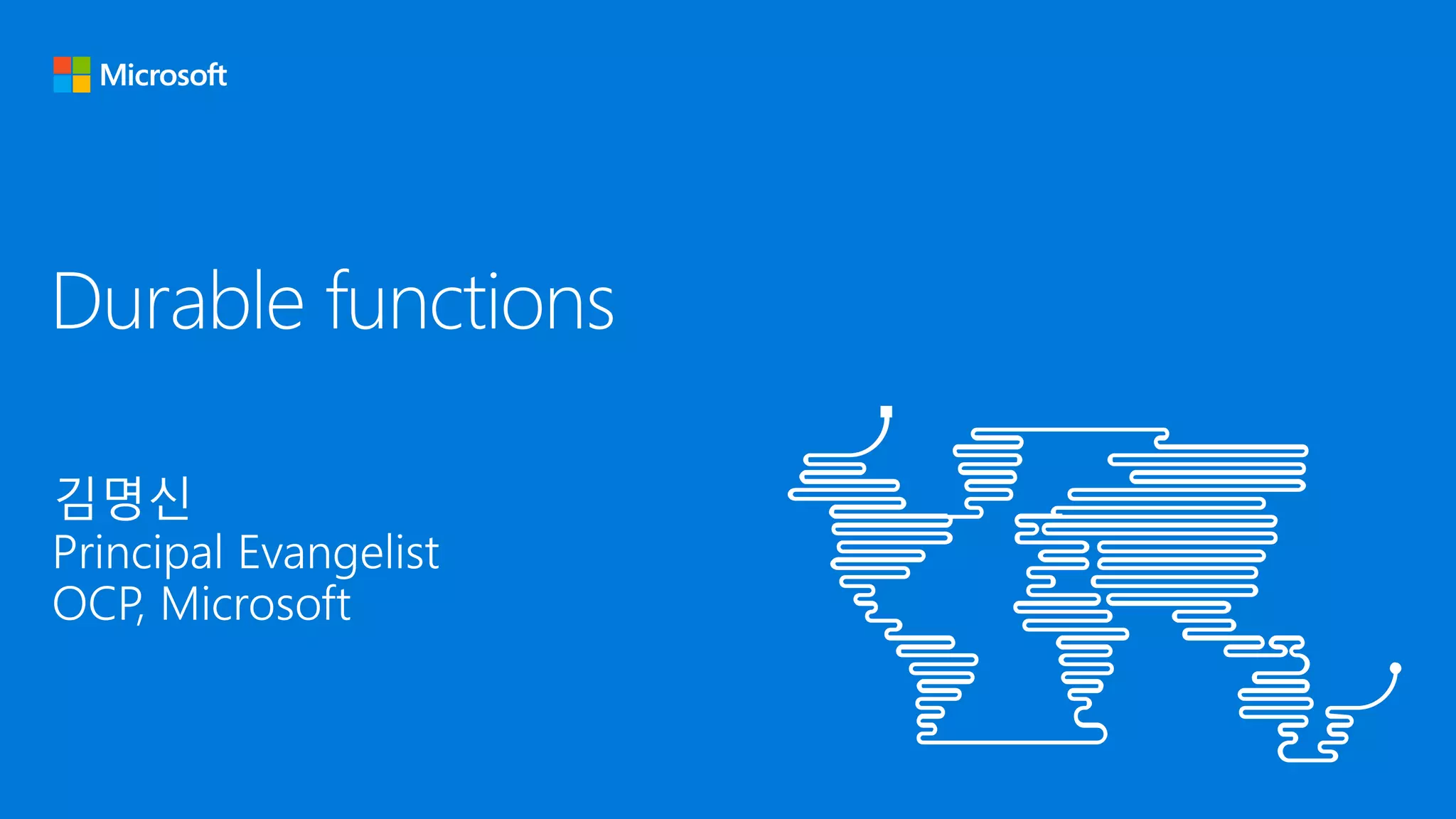 Microsoft

Durable functions

김명신
Principal Evangelist
OCP, Microsoft